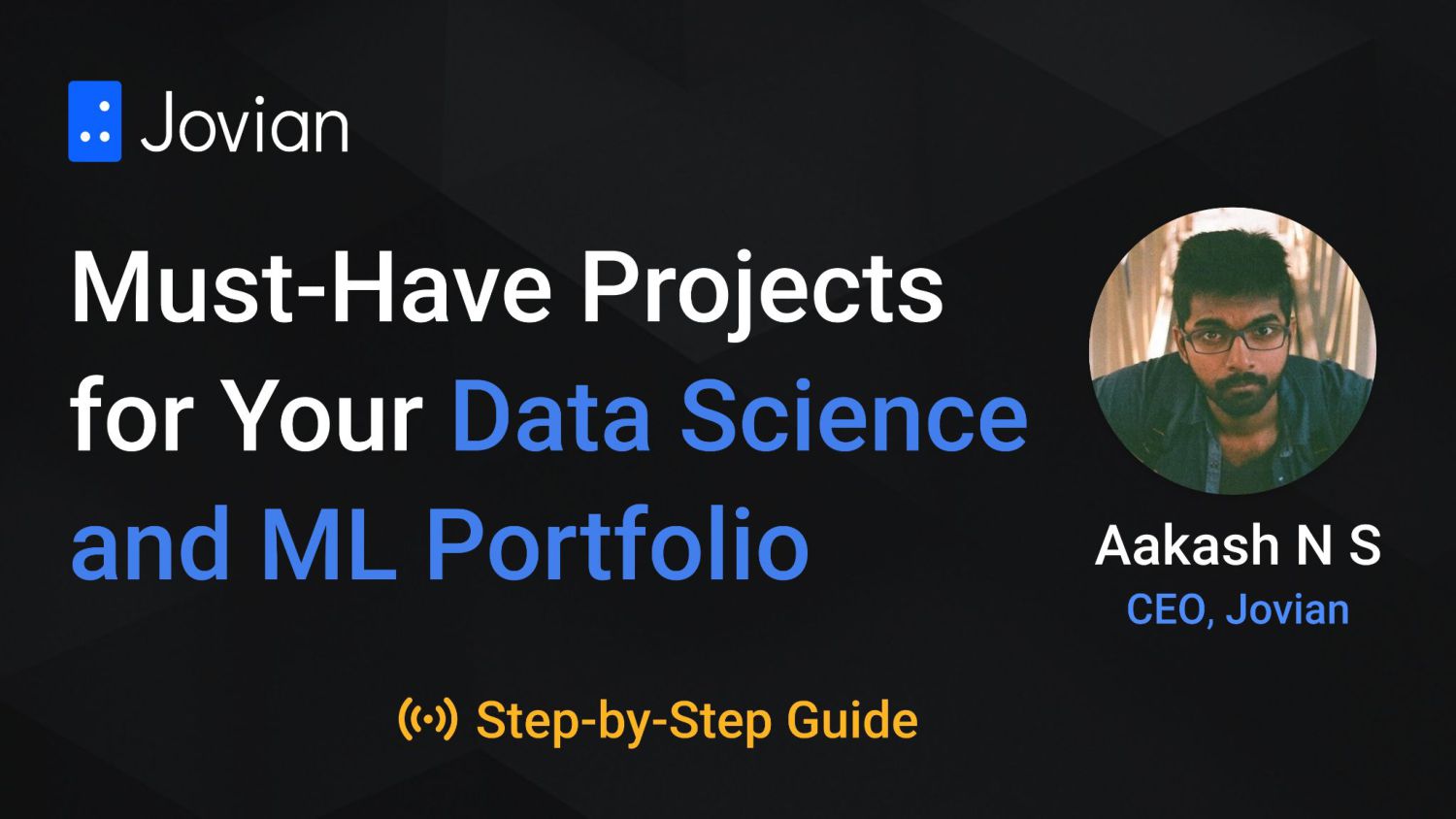 Jovian

Must-Have Projects for Your Data Science and ML Portfolio

Aakash N S
CEO, Jovian

Step-by-Step Guide